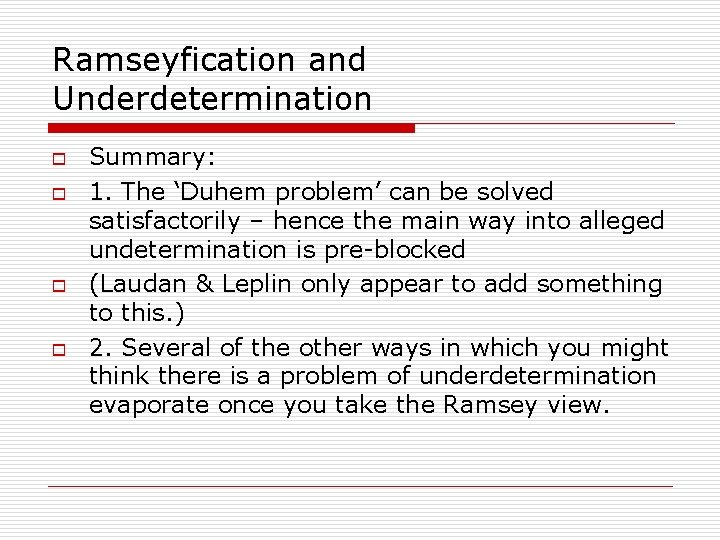 Ramseyfication and Underdetermination

Summary:

1. The ‘Duhem problem’ can be solved satisfactorily – hence the main way into alleged undetermination is pre-blocked

(Laudan & Leplin only appear to add something to this.)

2. Several of the other ways in which you might think there is a problem of underdetermination evaporate once you take the Ramsey view.